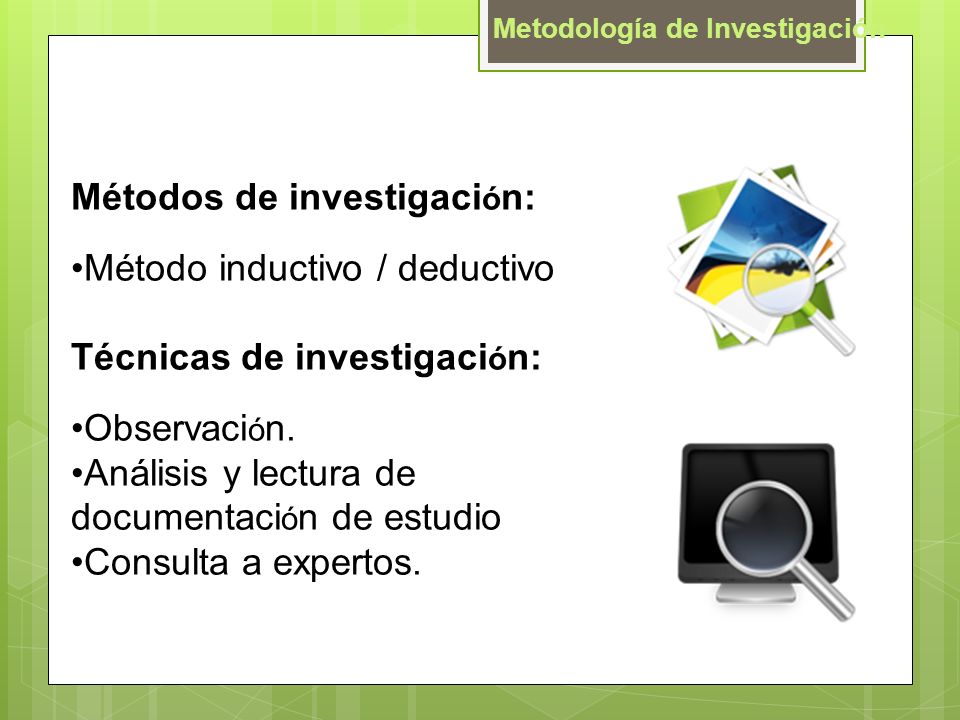 Metodología de Investigación

Métodos de investigación:

•Método inductivo / deductivo

Técnicas de investigación:

•Observación.
•Análisis y lectura de documentación de estudio
•Consulta a expertos.